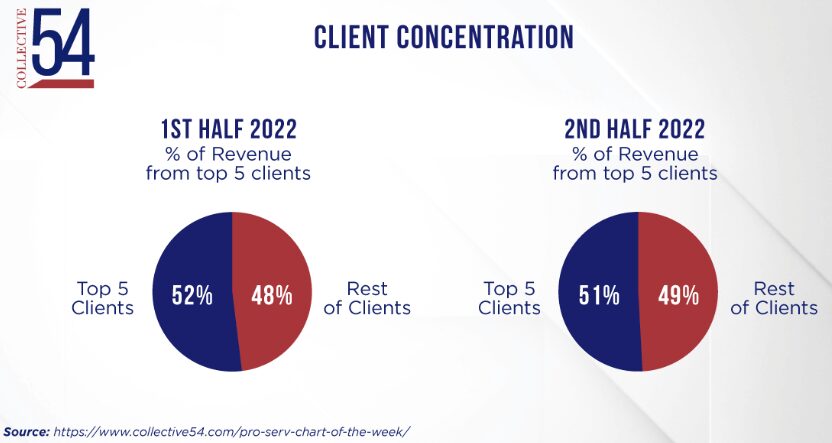 COLLECTIVE 54

CLIENT CONCENTRATION

1ST HALF 2022
% of Revenue from top 5 clients

Top 5 Clients 52% 48% Rest of Clients

2ND HALF 2022
% of Revenue from top 5 clients

Top 5 Clients 51% 49% Rest of Clients

Source: https://www.collective54.com/pro-serv-chart-of-the-week/